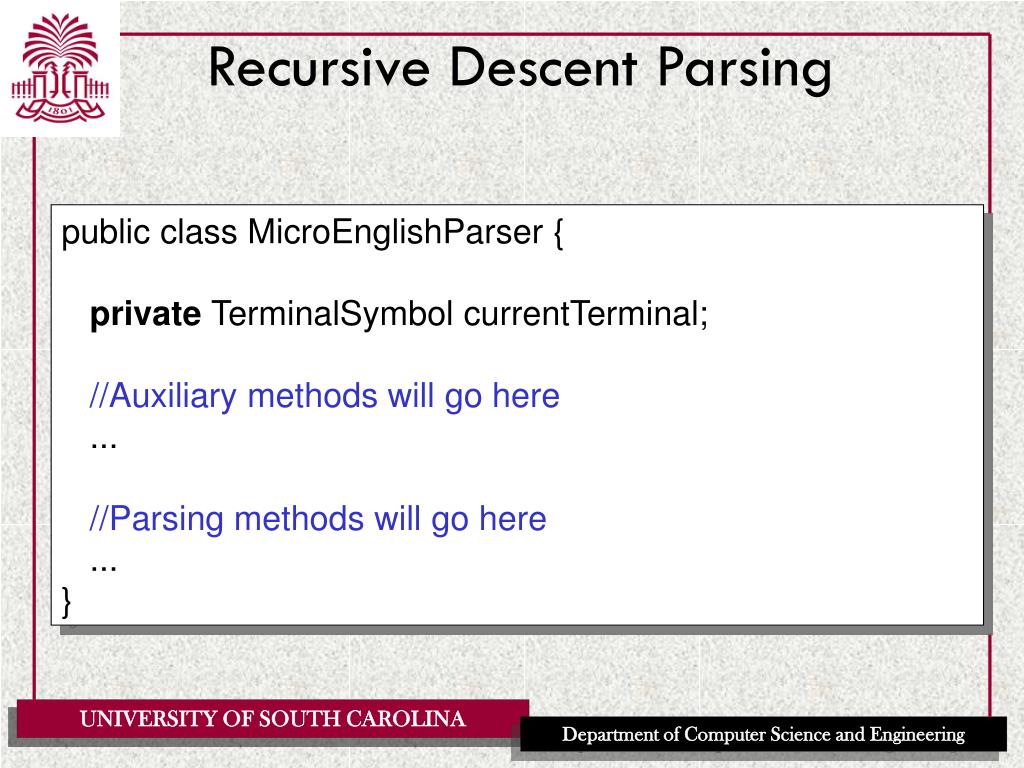 1801

Recursive Descent Parsing

public class MicroEnglishParser {

private TerminalSymbol currentTerminal;

//Auxiliary methods will go here
...

//Parsing methods will go here
...
}

UNIVERSITY OF SOUTH CAROLINA

Department of Computer Science and Engineering